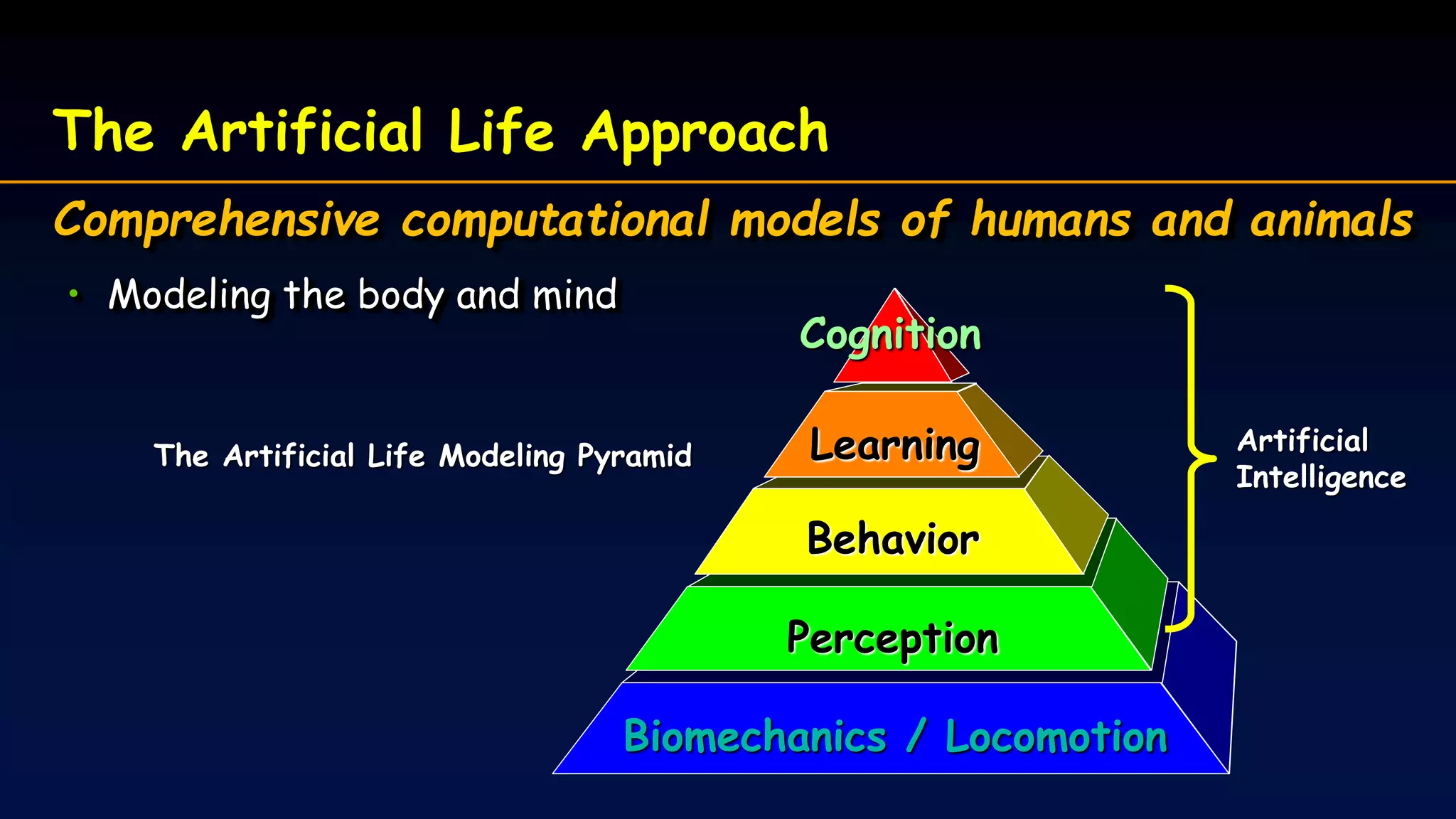 The Artificial Life Approach

Comprehensive computational models of humans and animals

• Modeling the body and mind

The Artificial Life Modeling Pyramid

Cognition

Learning

Behavior

Perception

Biomechanics / Locomotion

Artificial Intelligence